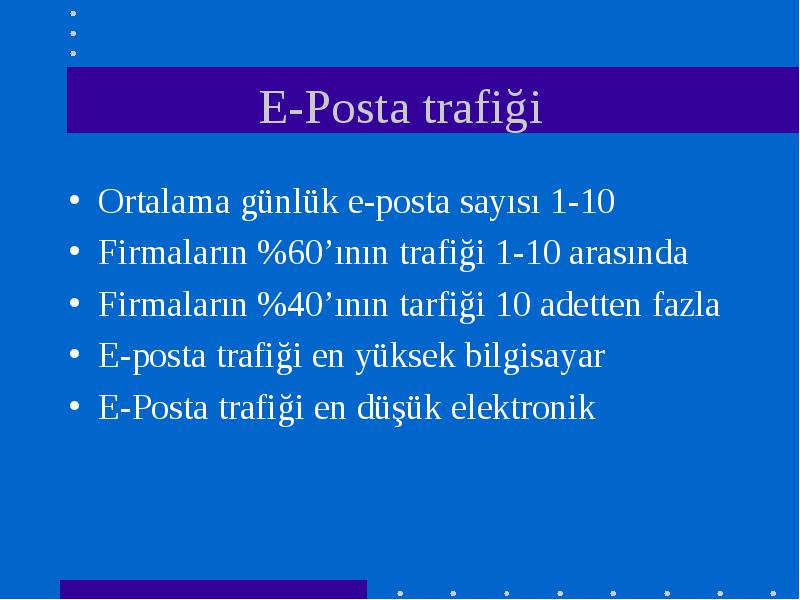 E-Posta trafiği

• Ortalama günlük e-posta sayısı 1-10
• Firmaların %60’ının trafiği 1-10 arasında
• Firmaların %40’ının tarfiği 10 adetten fazla
• E-posta trafiği en yüksek bilgisayar
• E-Posta trafiği en düşük elektronik